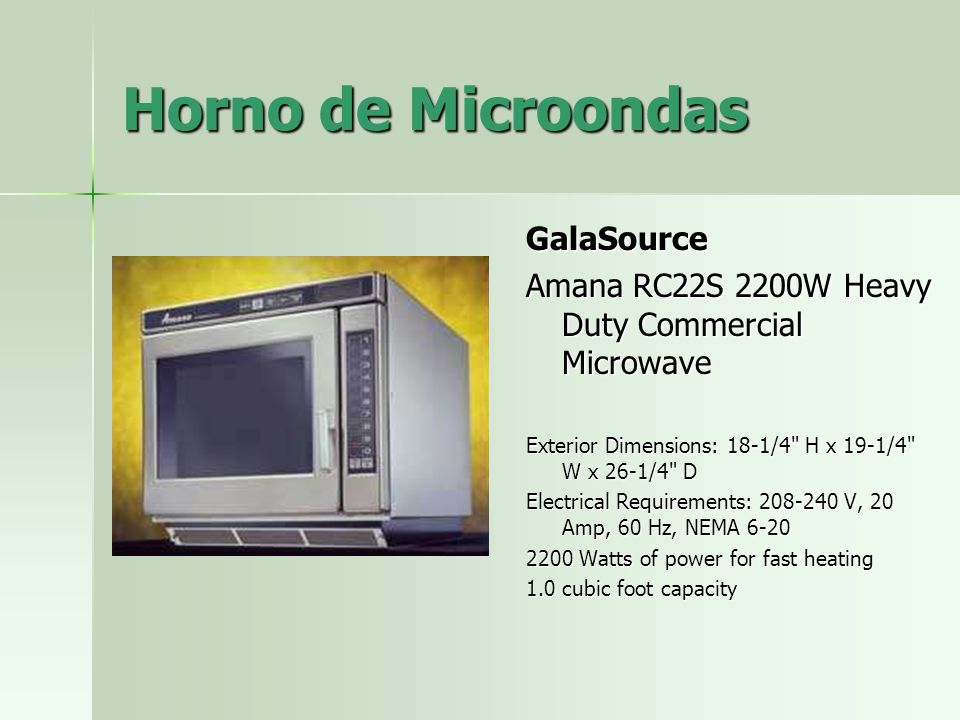 Horno de Microondas

Amana

GalaSource

Amana RC22S 2200W Heavy Duty Commercial Microwave

Exterior Dimensions: 18-1/4" H x 19-1/4" W x 26-1/4" D

Electrical Requirements: 208-240 V, 20 Amp, 60 Hz, NEMA 6-20

2200 Watts of power for fast heating

1.0 cubic foot capacity